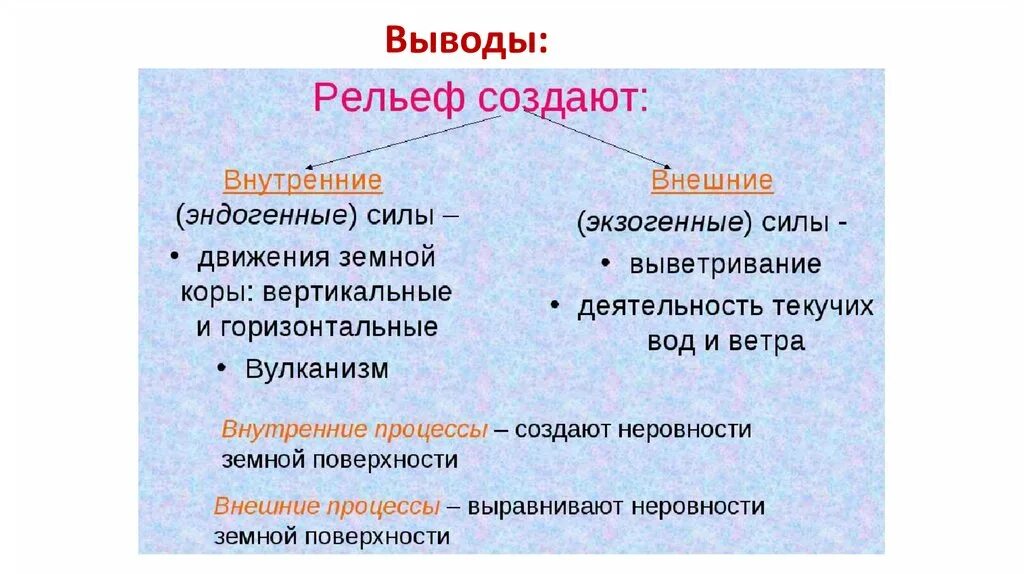 Выводы:

Рельеф создают:

Внутренние (эндогенные) силы –

• движения земной коры: вертикальные и горизонтальные

• Вулканизм

Внешние (экзогенные) силы -

• выветривание

• деятельность текучих вод и ветра

Внутренние процессы – создают неровности земной поверхности

Внешние процессы – выравнивают неровности земной поверхности